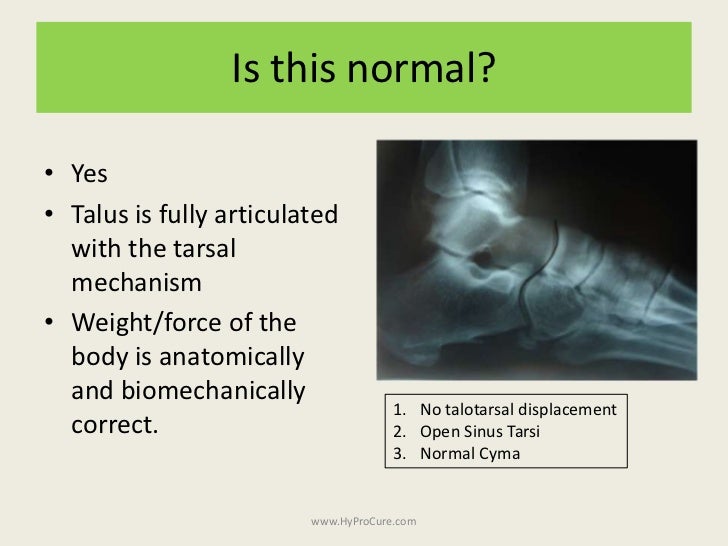 Is this normal?

• Yes
• Talus is fully articulated with the tarsal mechanism
• Weight/force of the body is anatomically and biomechanically correct.

1. No talotarsal displacement
2. Open Sinus Tarsi
3. Normal Cyma

www.HyProCure.com